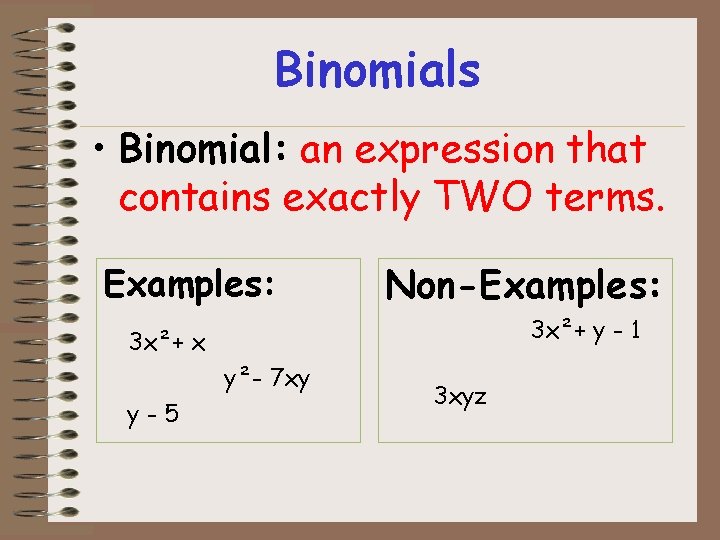 Binomials

• Binomial: an expression that contains exactly TWO terms.

Examples:

$3x^2 + x$

$y^2 - 7xy$

$y - 5$

Non-Examples:

$3x^2 + y - 1$

$3xyz$